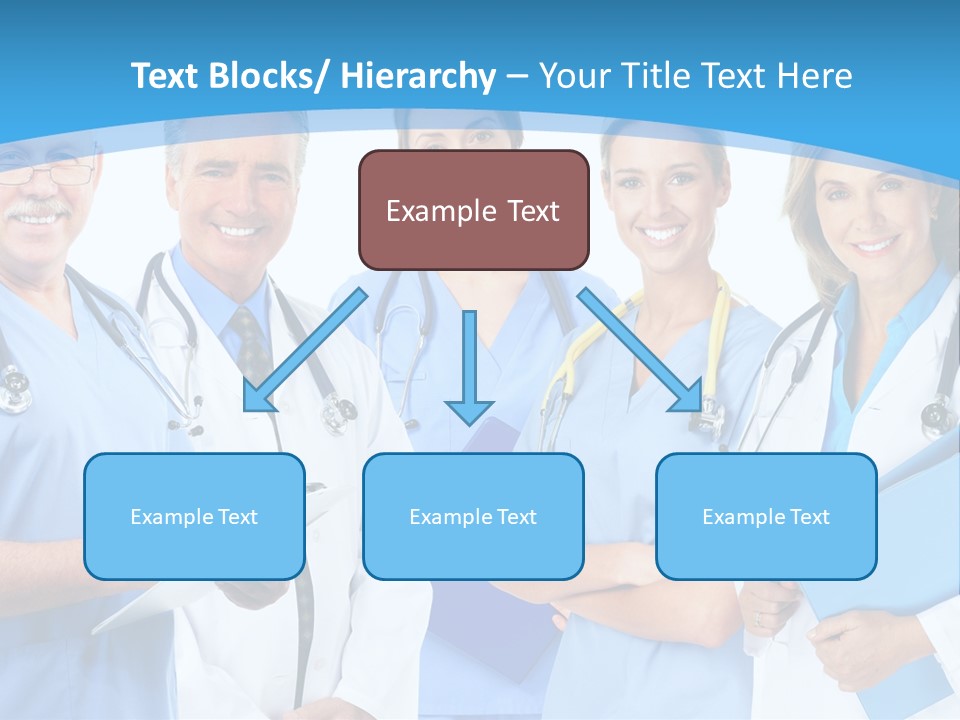 Text Blocks/ Hierarchy – Your Title Text Here

Example Text

Example Text

Example Text

Example Text